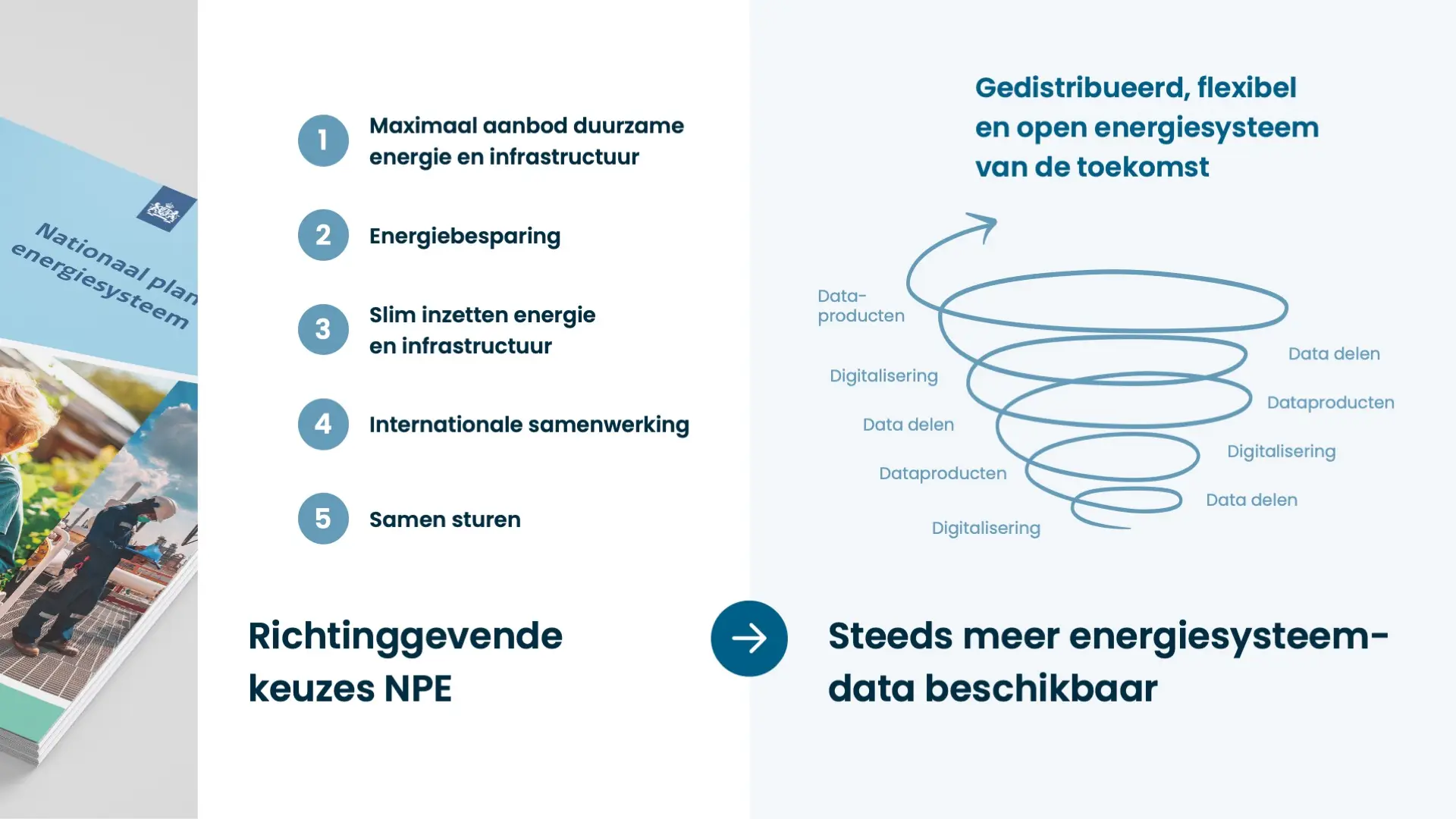 Nationaal plan energiesysteem

1 Maximaal aanbod duurzame energie en infrastructuur

2 Energiebesparing

3 Slim inzetten energie en infrastructuur

4 Internationale samenwerking

5 Samen sturen

Richtinggevende keuzes NPE

Gedistribueerd, flexibel en open energiesysteem van de toekomst

Data-producten

Data delen

Digitalisering

Dataproducten

Data delen

Digitalisering

Dataproducten

Data delen

Digitalisering

Steeds meer energiesysteem-data beschikbaar